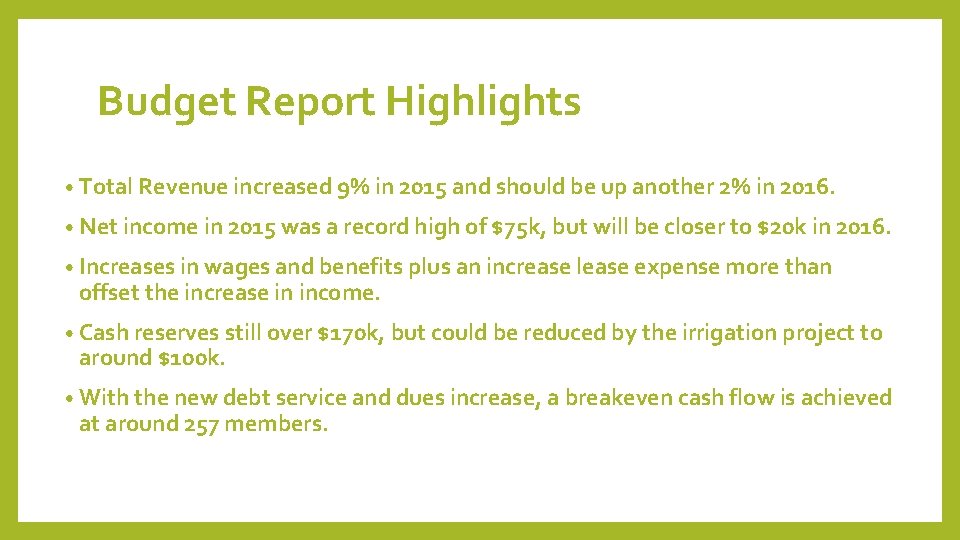 Budget Report Highlights

• Total Revenue increased 9% in 2015 and should be up another 2% in 2016.

• Net income in 2015 was a record high of $75k, but will be closer to $20k in 2016.

• Increases in wages and benefits plus an increase lease expense more than offset the increase in income.

• Cash reserves still over $170k, but could be reduced by the irrigation project to around $100k.

• With the new debt service and dues increase, a breakeven cash flow is achieved at around 257 members.